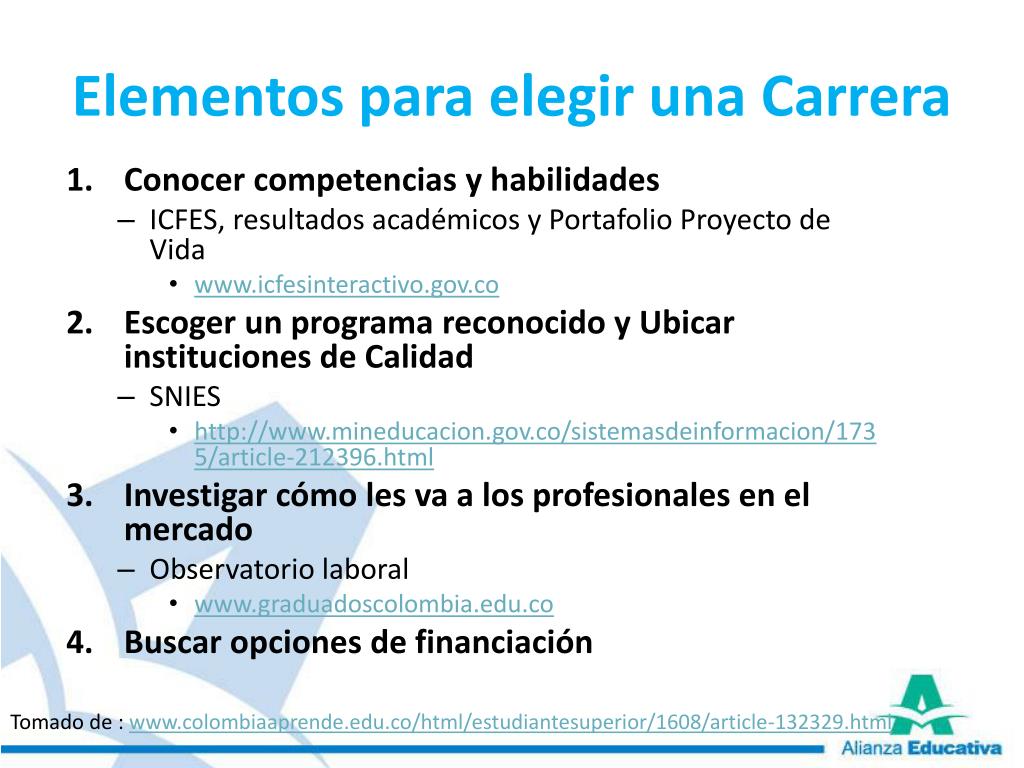 Elementos para elegir una Carrera

1. Conocer competencias y habilidades
– ICFES, resultados académicos y Portafolio Proyecto de Vida
• www.icfesinteractivo.gov.co

2. Escoger un programa reconocido y Ubicar instituciones de Calidad
– SNIES
• http://www.mineducacion.gov.co/sistemasdeinformacion/1735/article-212396.html

3. Investigar cómo les va a los profesionales en el mercado
– Observatorio laboral
• www.graduadoscolombia.edu.co

4. Buscar opciones de financiación

Tomado de : www.colombiaaprende.edu.co/html/estudiantesuperior/1608/article-132329.html

Alianza Educativa